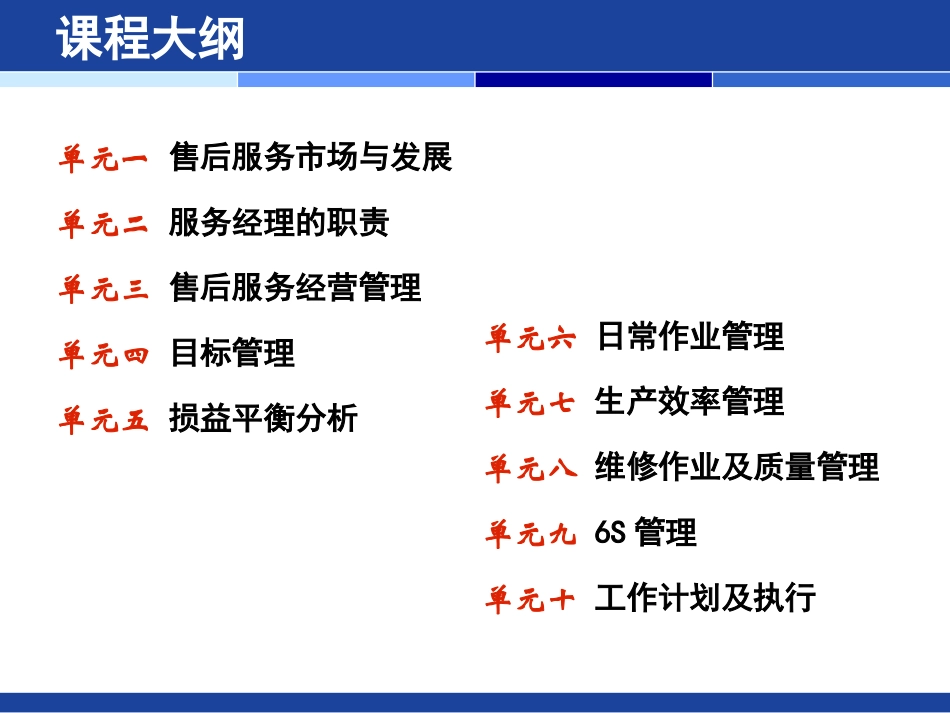 课程大纲

单元一 售后服务市场与发展

单元二 服务经理的职责

单元三 售后服务经营管理

单元四 目标管理

单元五 损益平衡分析

单元六 日常作业管理

单元七 生产效率管理

单元八 维修作业及质量管理

单元九 6S 管理

单元十 工作计划及执行